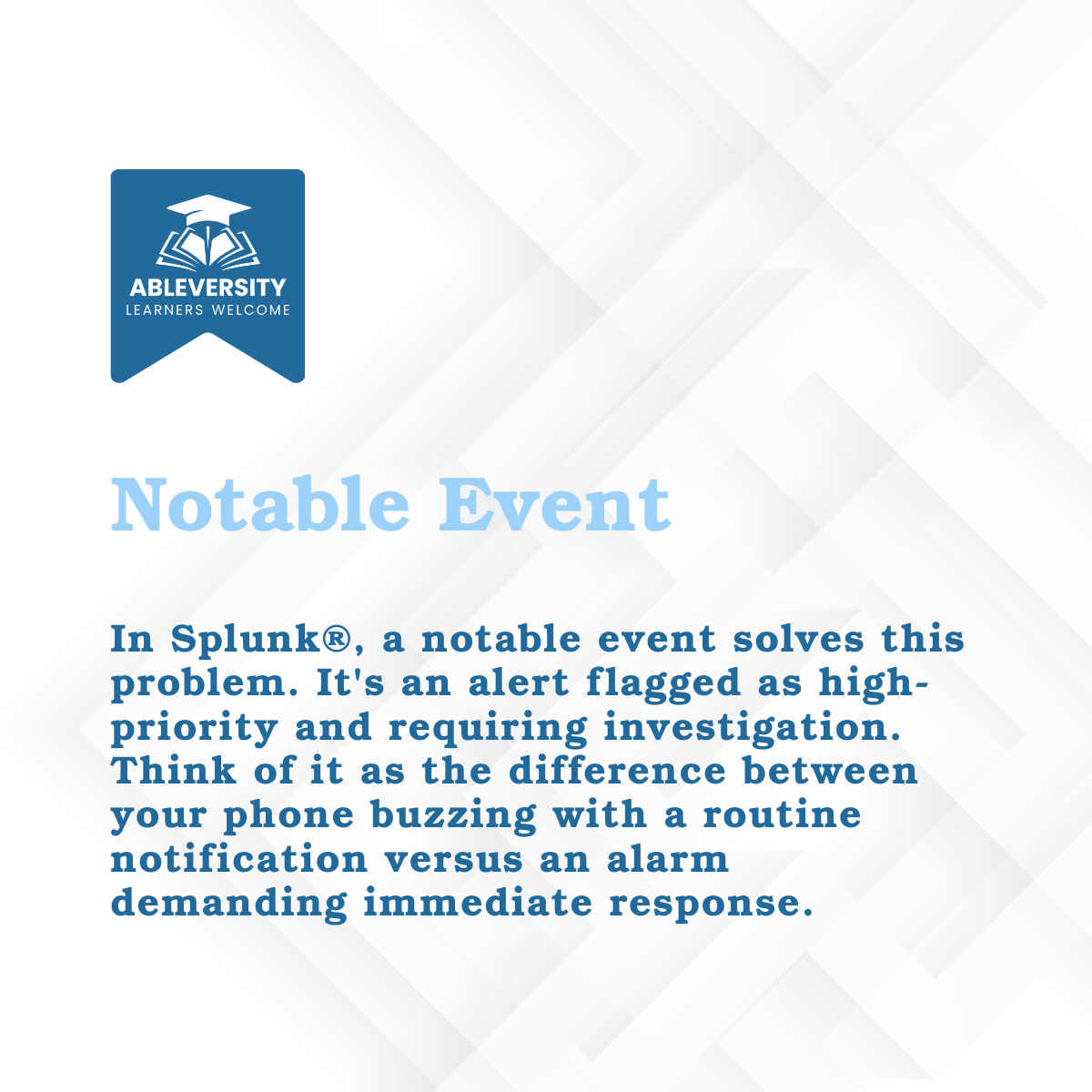 ABLEVERSITY
LEARNERS WELCOME

Notable Event

In Splunk®, a notable event solves this problem. It's an alert flagged as high-priority and requiring investigation. Think of it as the difference between your phone buzzing with a routine notification versus an alarm demanding immediate response.